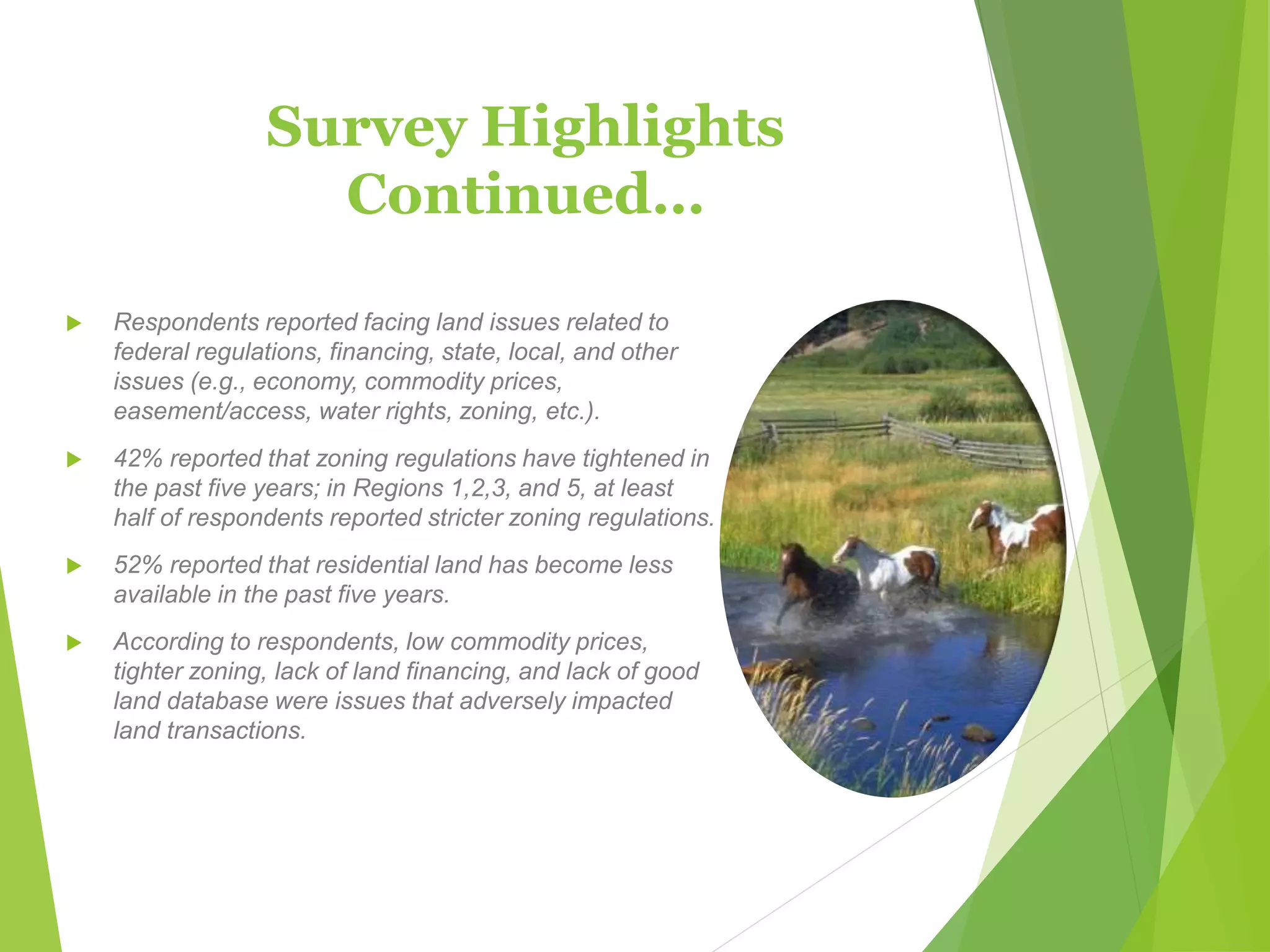 Survey Highlights Continued…

Respondents reported facing land issues related to federal regulations, financing, state, local, and other issues (e.g., economy, commodity prices, easement/access, water rights, zoning, etc.).

42% reported that zoning regulations have tightened in the past five years; in Regions 1,2,3, and 5, at least half of respondents reported stricter zoning regulations.

52% reported that residential land has become less available in the past five years.

According to respondents, low commodity prices, tighter zoning, lack of land financing, and lack of good land database were issues that adversely impacted land transactions.